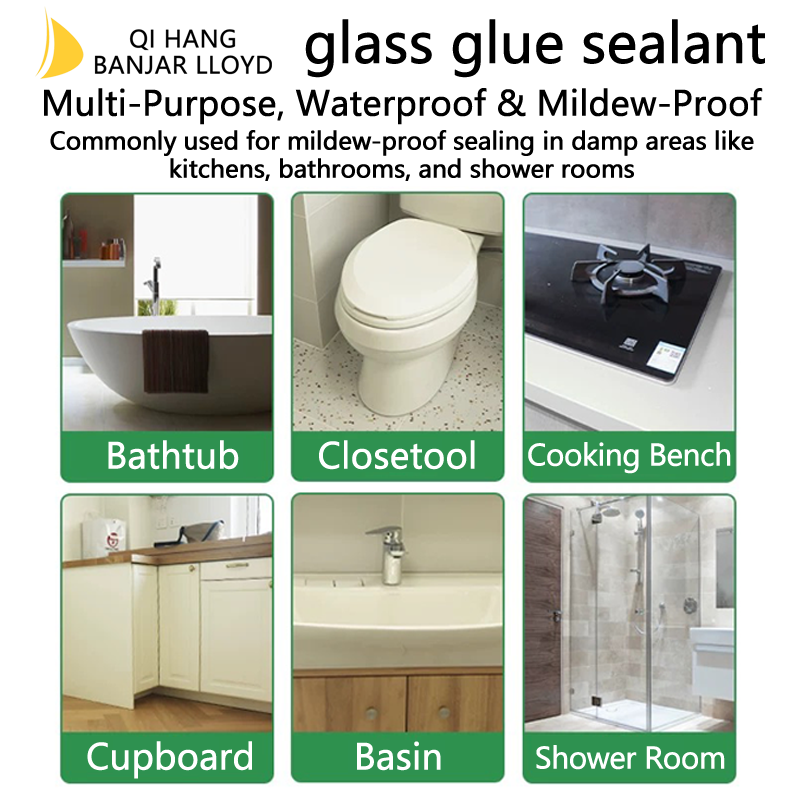 QI HANG
BANJAR LLOYD

glass glue sealant

Multi-Purpose, Waterproof & Mildew-Proof

Commonly used for mildew-proof sealing in damp areas like kitchens, bathrooms, and shower rooms

Bathtub

Closetool

Cooking Bench

Cupboard

Basin

Shower Room